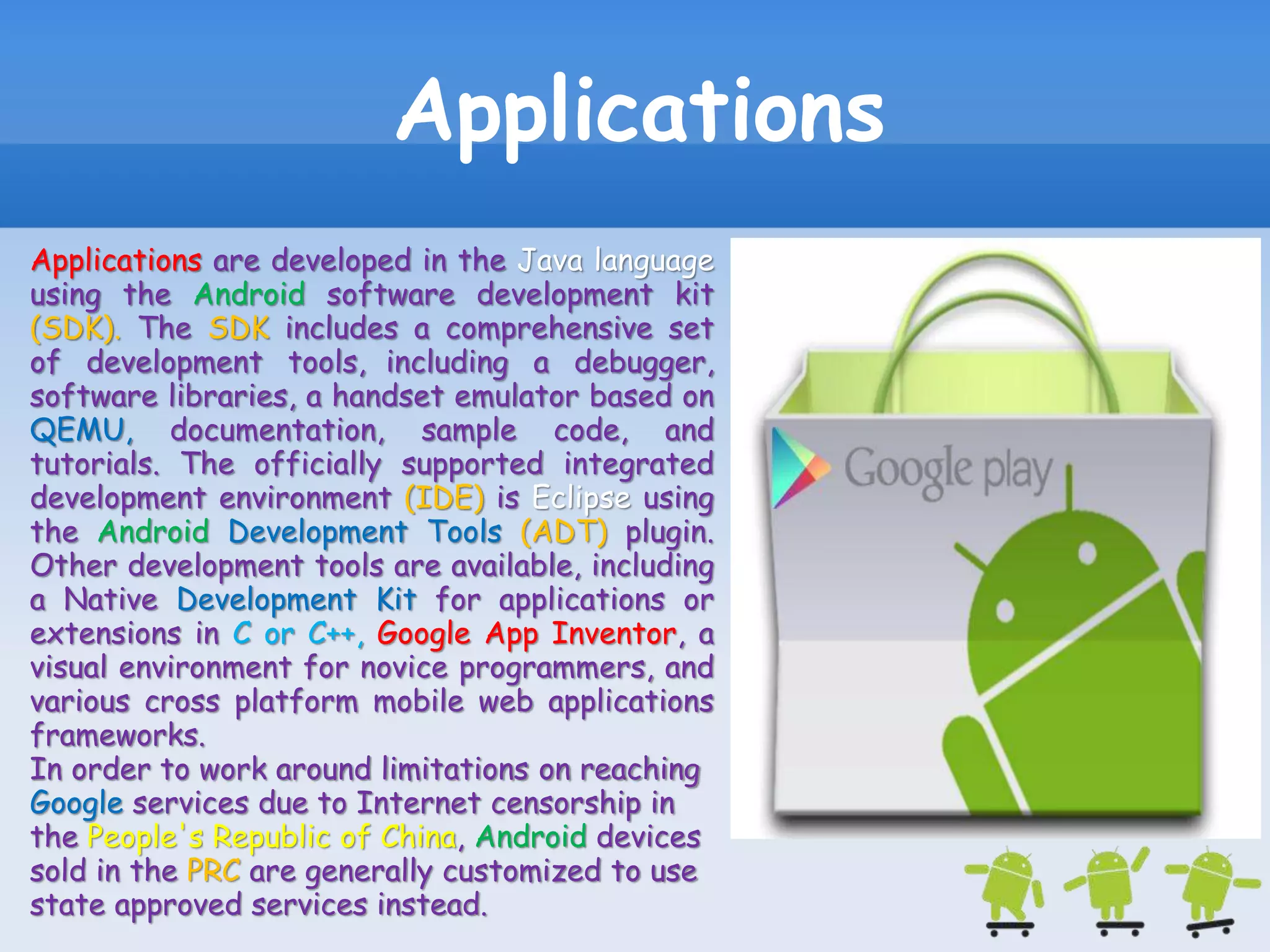 Applications

Applications are developed in the Java language using the Android software development kit (SDK). The SDK includes a comprehensive set of development tools, including a debugger, software libraries, a handset emulator based on QEMU, documentation, sample code, and tutorials. The officially supported integrated development environment (IDE) is Eclipse using the Android Development Tools (ADT) plugin. Other development tools are available, including a Native Development Kit for applications or extensions in C or C++, Google App Inventor, a visual environment for novice programmers, and various cross platform mobile web applications frameworks.
In order to work around limitations on reaching Google services due to Internet censorship in the People's Republic of China, Android devices sold in the PRC are generally customized to use state approved services instead.

Google play